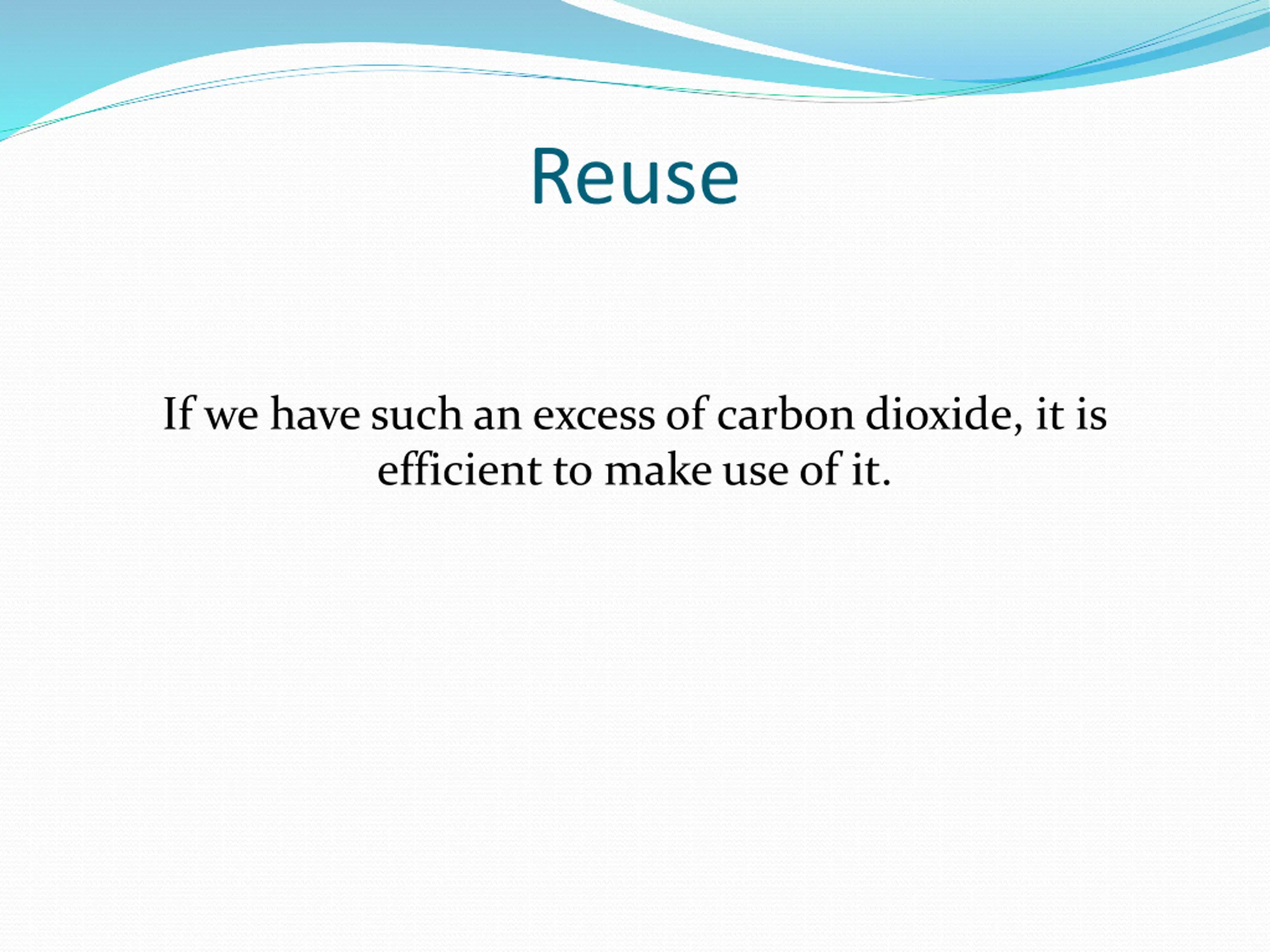 Reuse

If we have such an excess of carbon dioxide, it is efficient to make use of it.